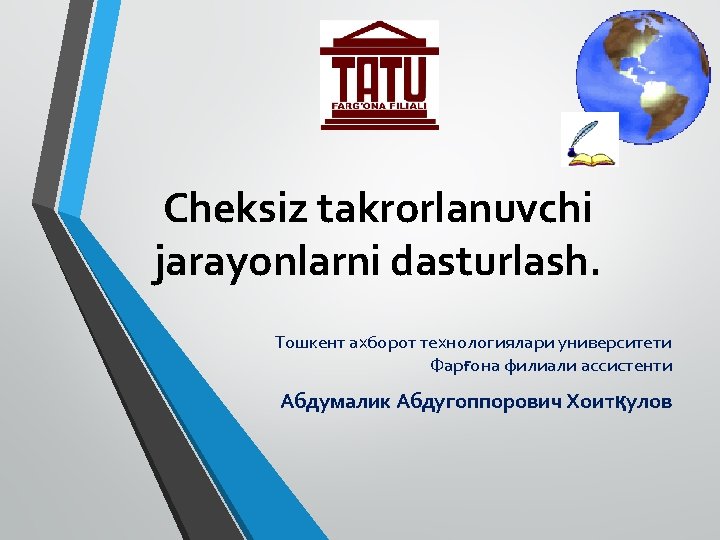 TATU
FARG'ONA FILIALI

Cheksiz takrorlanuvchi jarayonlarni dasturlash.

Тошкент ахборот технологиялари университети Фарғона филиали ассистенти

Абдумалик Абдугоппорович Хоитқулов